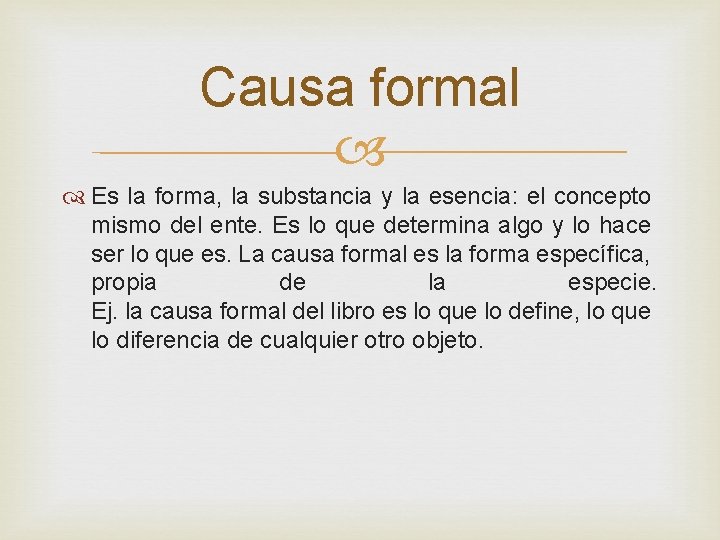 Causa formal

Es la forma, la substancia y la esencia: el concepto mismo del ente. Es lo que determina algo y lo hace ser lo que es. La causa formal es la forma específica, propia de la especie.
Ej. la causa formal del libro es lo que lo define, lo que lo diferencia de cualquier otro objeto.